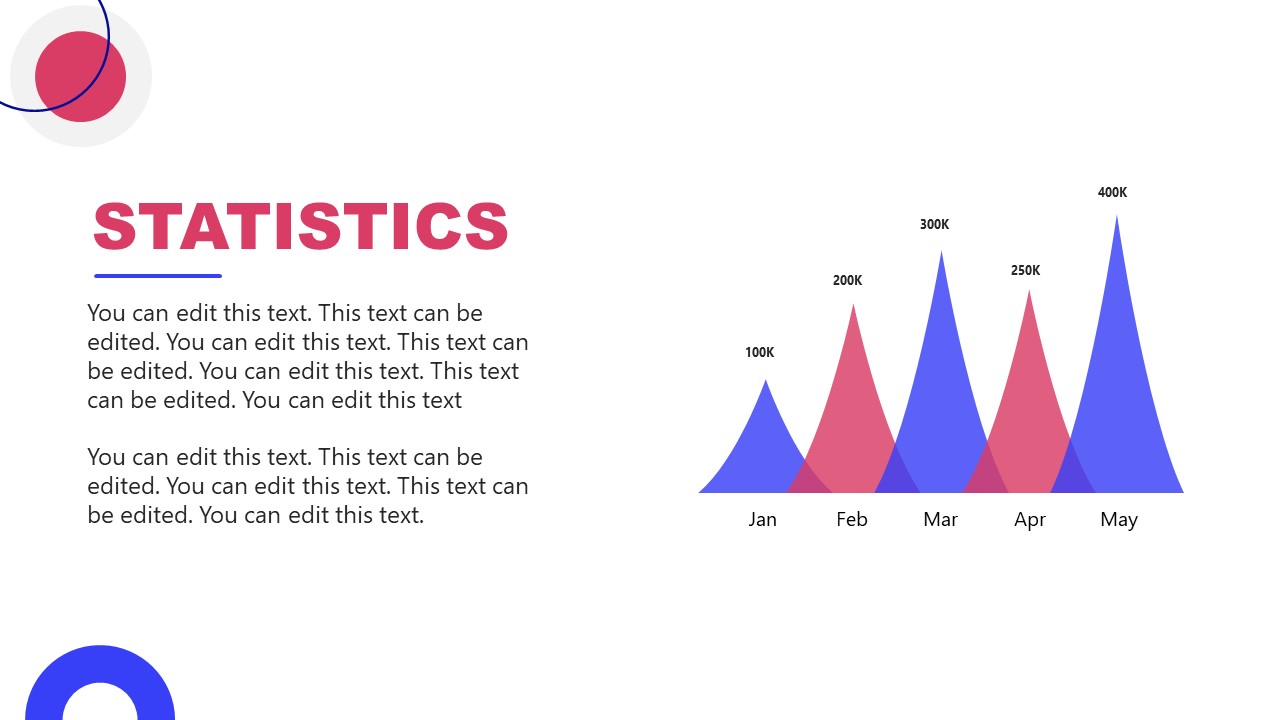 STATISTICS

You can edit this text. This text can be edited. You can edit this text. This text can be edited. You can edit this text. This text can be edited. You can edit this text

You can edit this text. This text can be edited. You can edit this text. This text can be edited. You can edit this text.

100K
200K
300K
250K
400K

Jan
Feb
Mar
Apr
May